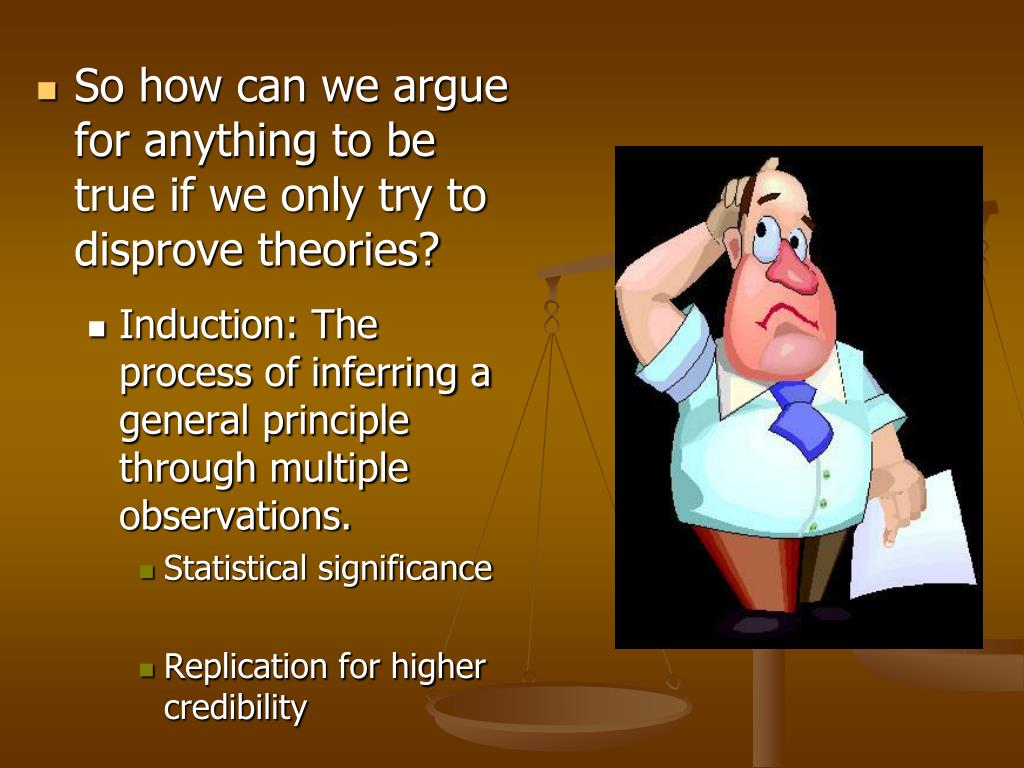 So how can we argue for anything to be true if we only try to disprove theories?

Induction: The process of inferring a general principle through multiple observations.

Statistical significance

Replication for higher credibility